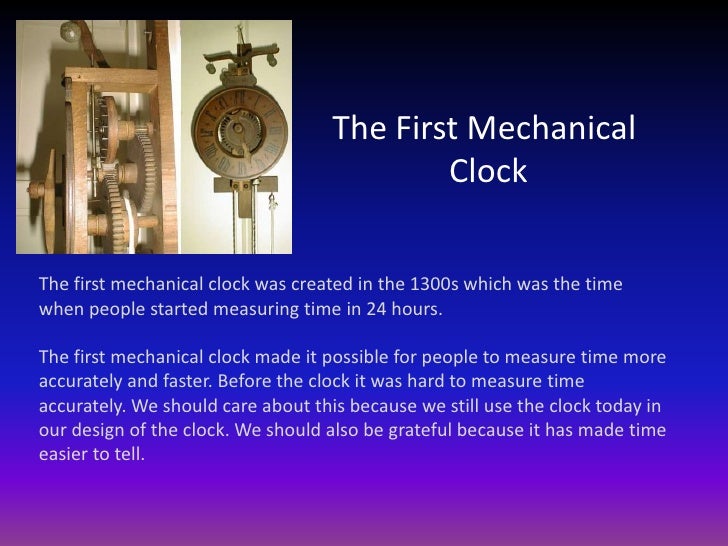 The First Mechanical Clock

The first mechanical clock was created in the 1300s which was the time when people started measuring time in 24 hours.

The first mechanical clock made it possible for people to measure time more accurately and faster. Before the clock it was hard to measure time accurately. We should care about this because we still use the clock today in our design of the clock. We should also be grateful because it has made time easier to tell.